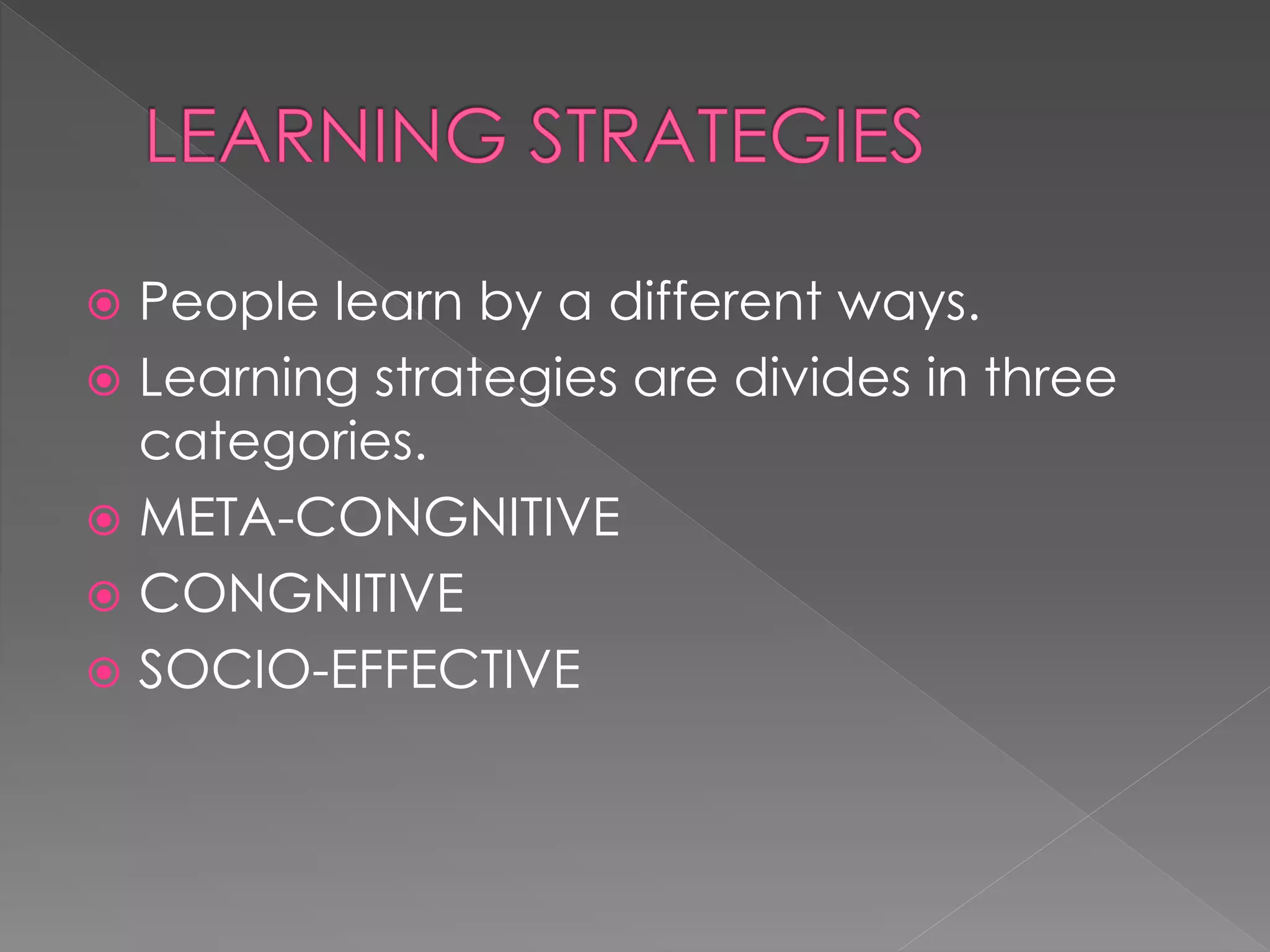 LEARNING STRATEGIES

People learn by a different ways.

Learning strategies are divides in three categories.

META-CONGNITIVE

CONGNITIVE

SOCIO-EFFECTIVE